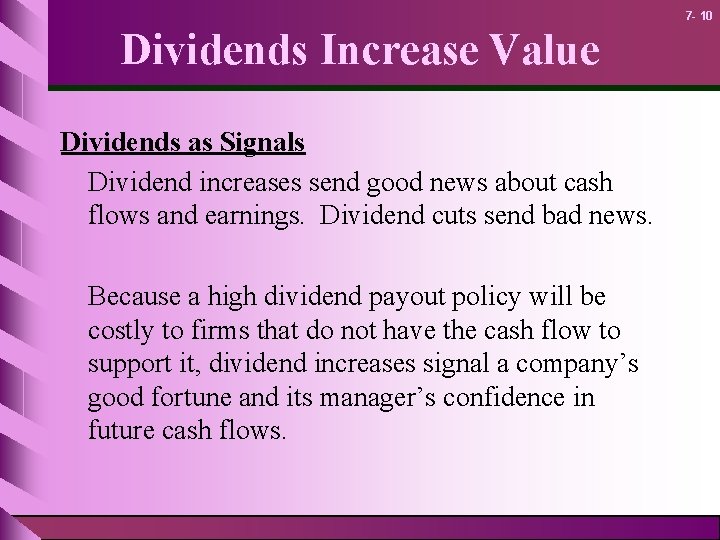 7- 10

Dividends Increase Value

Dividends as Signals

Dividend increases send good news about cash flows and earnings. Dividend cuts send bad news.

Because a high dividend payout policy will be costly to firms that do not have the cash flow to support it, dividend increases signal a company’s good fortune and its manager’s confidence in future cash flows.